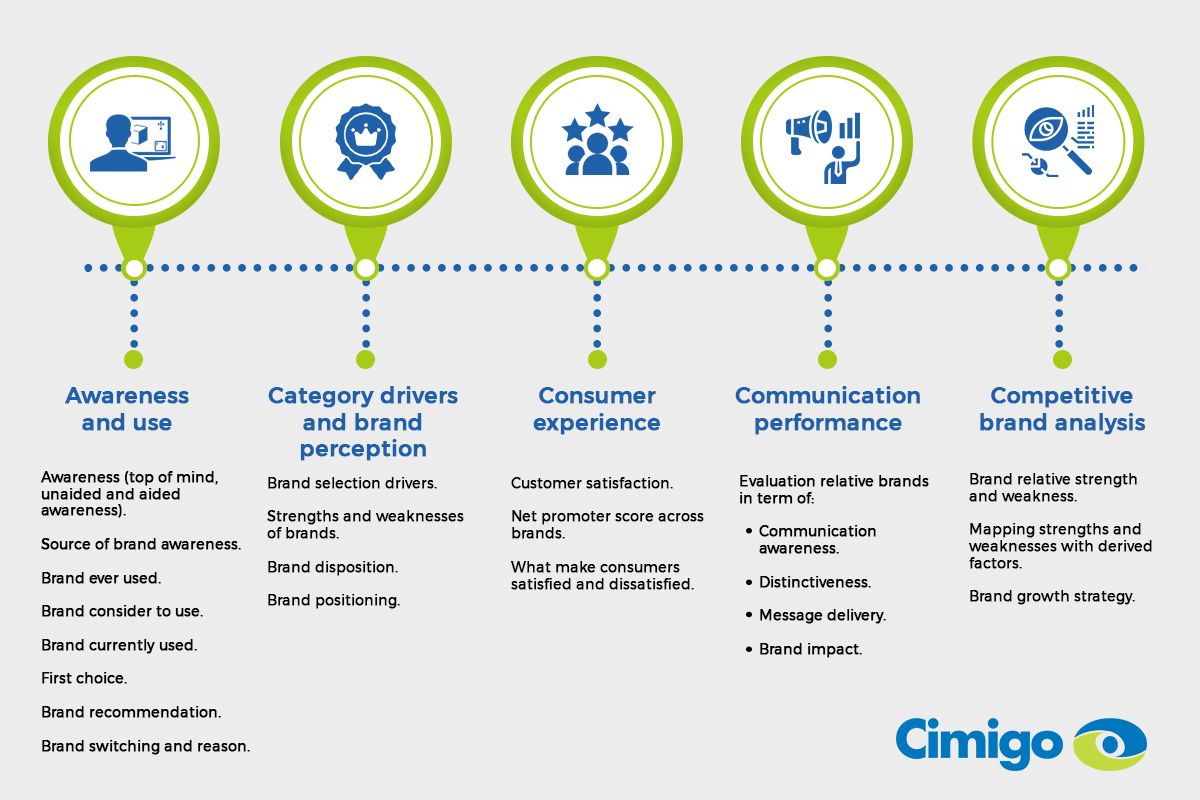 Awareness and use

Awareness (top of mind, unaided and aided awareness).

Source of brand awareness.

Brand ever used.

Brand consider to use.

Brand currently used.

First choice.

Brand recommendation.

Brand switching and reason.

Category drivers and brand perception

Brand selection drivers.

Strengths and weaknesses of brands.

Brand disposition.

Brand positioning.

Consumer experience

Customer satisfaction.

Net promoter score across brands.

What make consumers satisfied and dissatisfied.

Communication performance

Evaluation relative brands in term of:

• Communication awareness.

• Distinctiveness.

• Message delivery.

• Brand impact.

Competitive brand analysis

Brand relative strength and weakness.

Mapping strengths and weaknesses with derived factors.

Brand growth strategy.

Cimigo